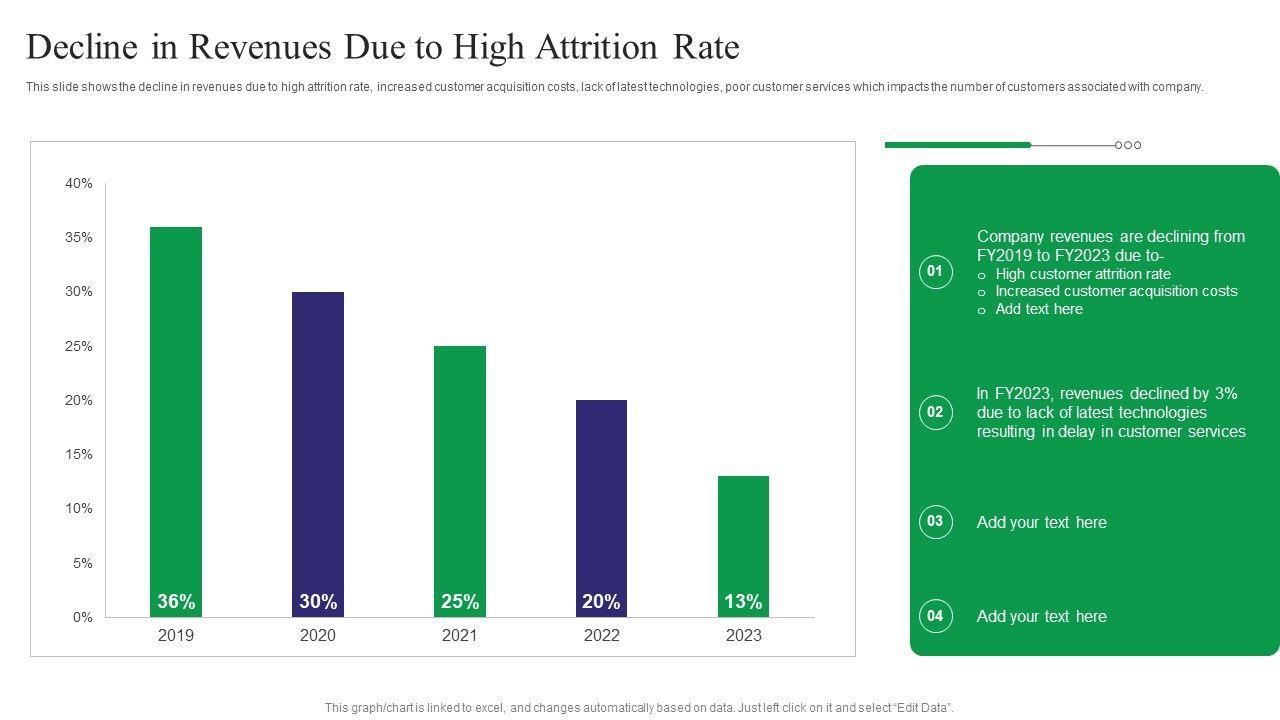 Decline in Revenues Due to High Attrition Rate

This slide shows the decline in revenues due to high attrition rate, increased customer acquisition costs, lack of latest technologies, poor customer services which impacts the number of customers associated with company.

40%
35%
30%
25%
20%
15%
10%
5%
0%

36%
30%
25%
20%
13%

2019
2020
2021
2022
2023

01
Company revenues are declining from FY2019 to FY2023 due to-
o High customer attrition rate
o Increased customer acquisition costs
o Add text here

02
In FY2023, revenues declined by 3% due to lack of latest technologies resulting in delay in customer services

03
Add your text here

04
Add your text here

This graph/chart is linked to excel, and changes automatically based on data. Just left click on it and select "Edit Data".